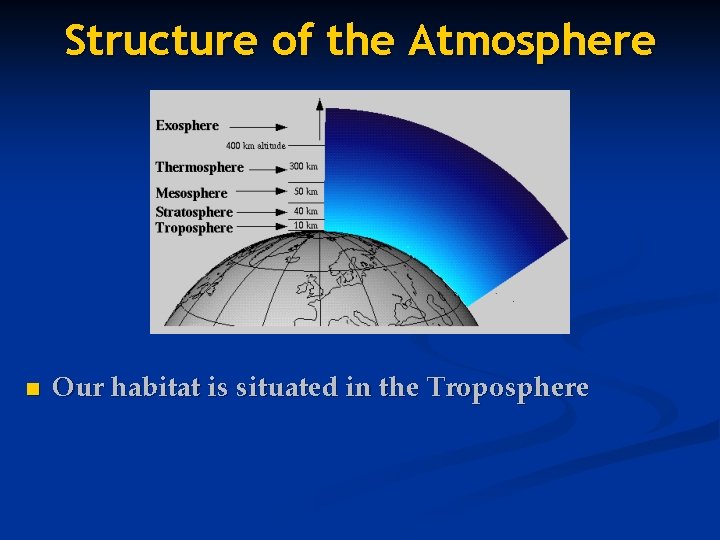 Structure of the Atmosphere

Exosphere
400 km altitude
Thermosphere
300 km
Mesosphere
50 km
Stratosphere
40 km
Troposphere
10 km

Our habitat is situated in the Troposphere